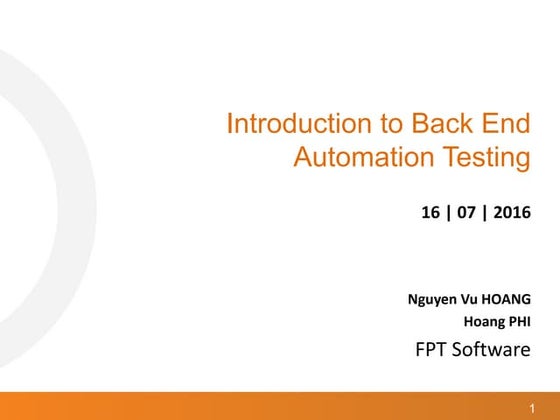 Introduction to Back End Automation Testing

16 | 07 | 2016

Nguyen Vu HOANG
Hoang PHI
FPT Software

1